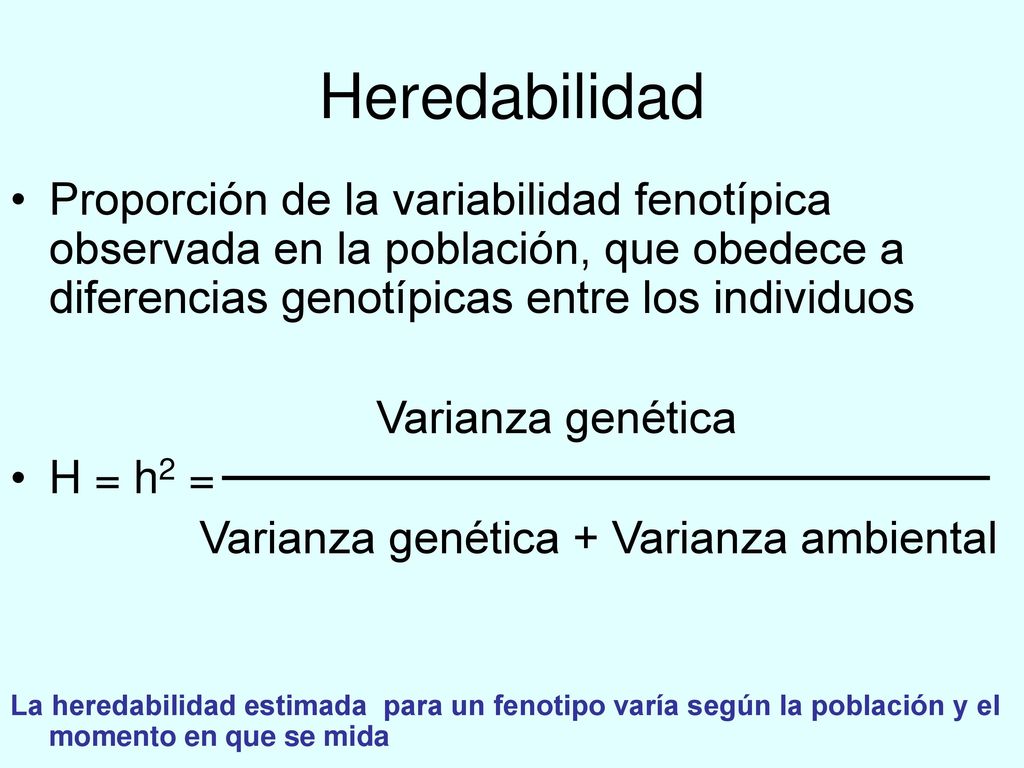 Heredabilidad

• Proporción de la variabilidad fenotípica observada en la población, que obedece a diferencias genotípicas entre los individuos

• $H = h^2 = \frac{\text{Varianza genética}}{\text{Varianza genética + Varianza ambiental}}$

La heredabilidad estimada para un fenotipo varía según la población y el momento en que se mida